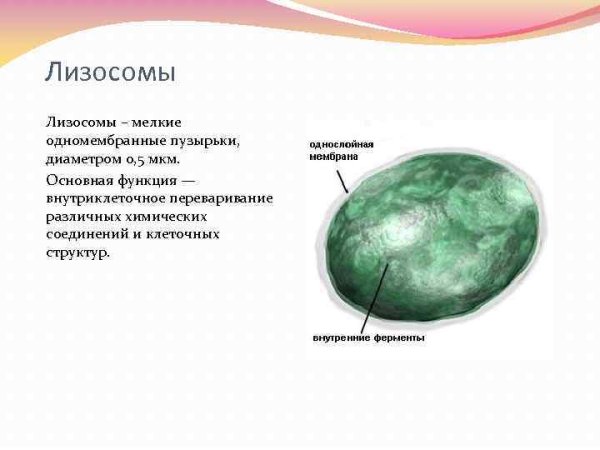 Лизосомы

Лизосомы – мелкие одномембранные пузырьки, диаметром 0,5 мкм.

Основная функция — внутриклеточное переваривание различных химических соединений и клеточных структур.

однослойная мембрана

внутренние ферменты